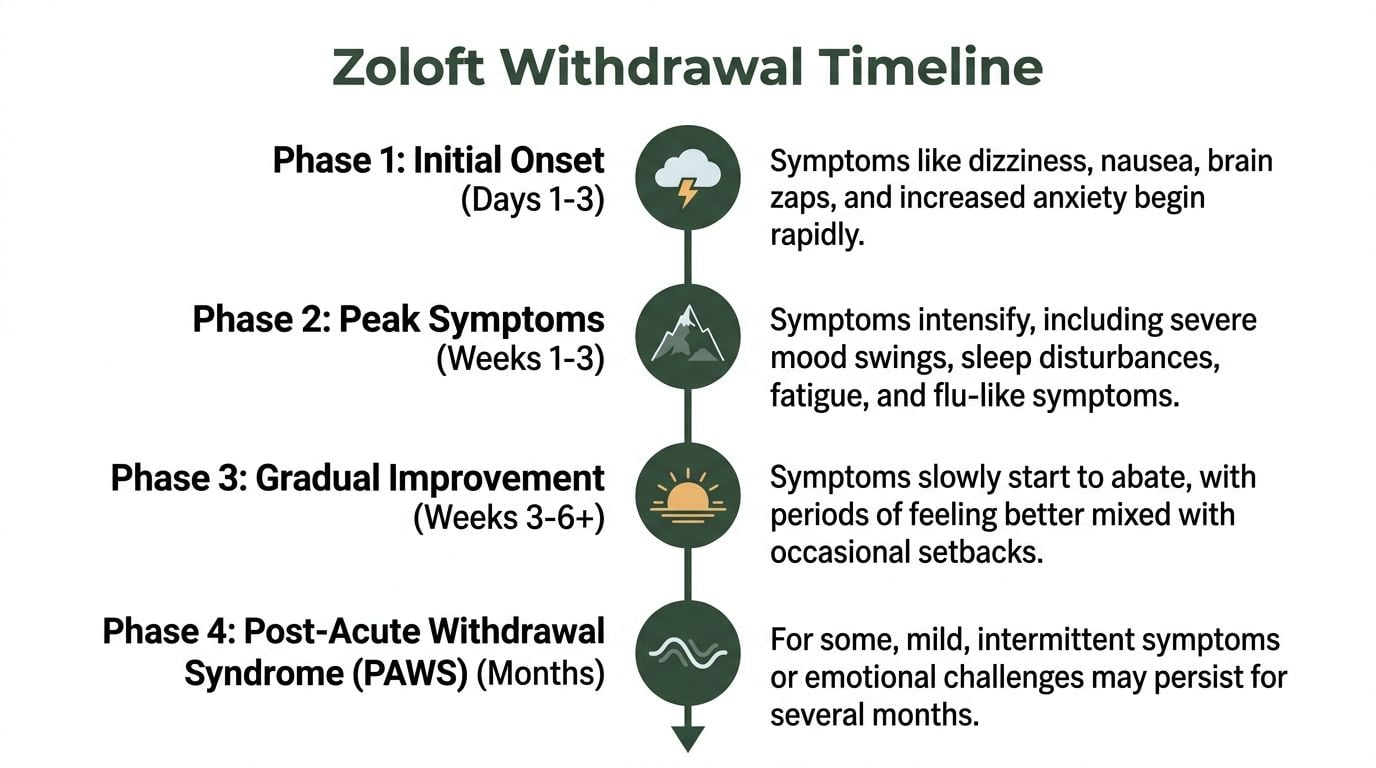 Zoloft Withdrawal Timeline

Phase 1: Initial Onset (Days 1-3)

Symptoms like dizziness, nausea, brain zaps, and increased anxiety begin rapidly.

Phase 2: Peak Symptoms (Weeks 1-3)

Symptoms intensify, including severe mood swings, sleep disturbances, fatigue, and flu-like symptoms.

Phase 3: Gradual Improvement (Weeks 3-6+)

Symptoms slowly start to abate, with periods of feeling better mixed with occasional setbacks.

Phase 4: Post-Acute Withdrawal Syndrome (PAWS) (Months)

For some, mild, intermittent symptoms or emotional challenges may persist for several months.